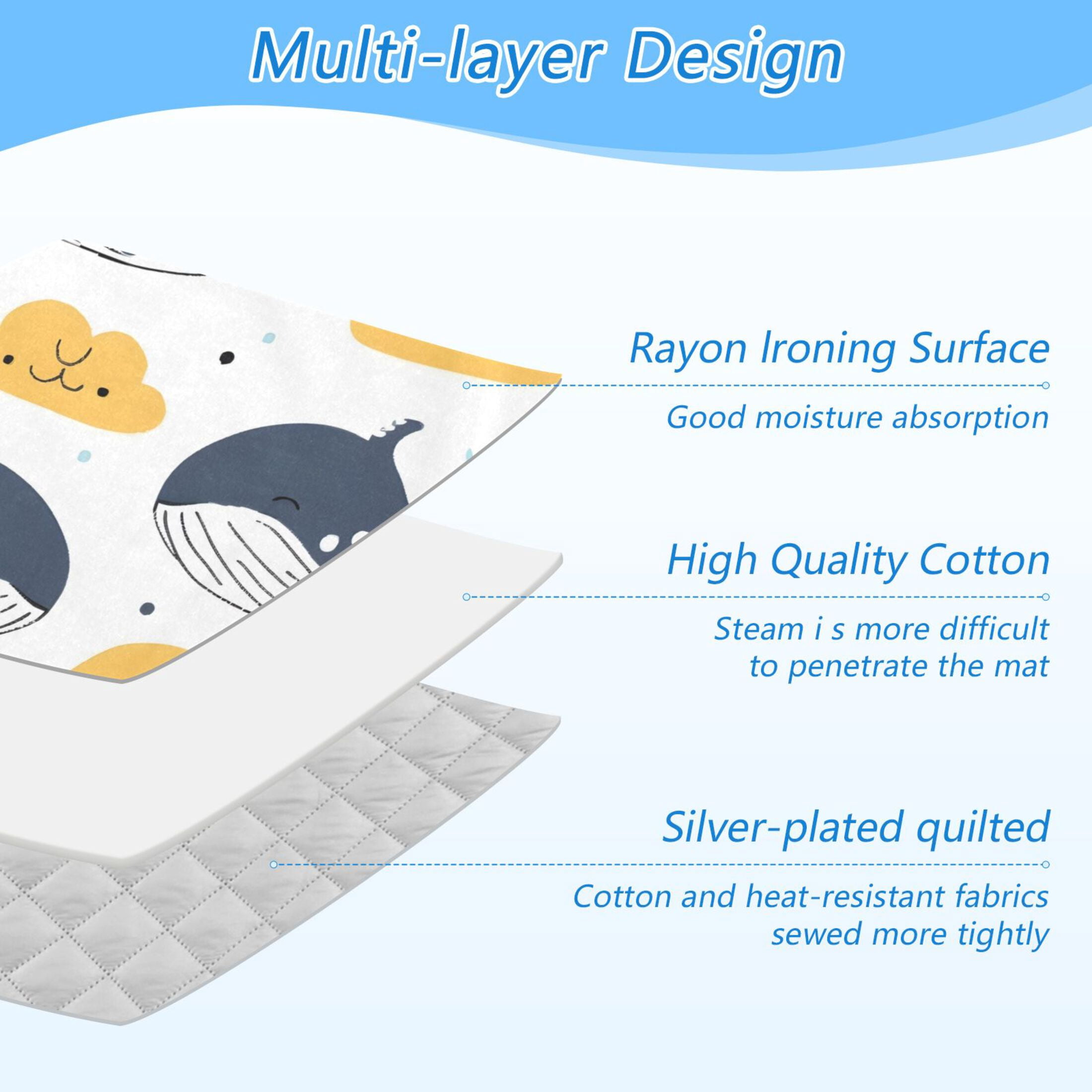 Multi-layer Design

Rayon Ironing Surface

Good moisture absorption

High Quality Cotton

Steam i s more difficult to penetrate the mat

Silver-plated quilted

Cotton and heat-resistant fabrics sewed more tightly